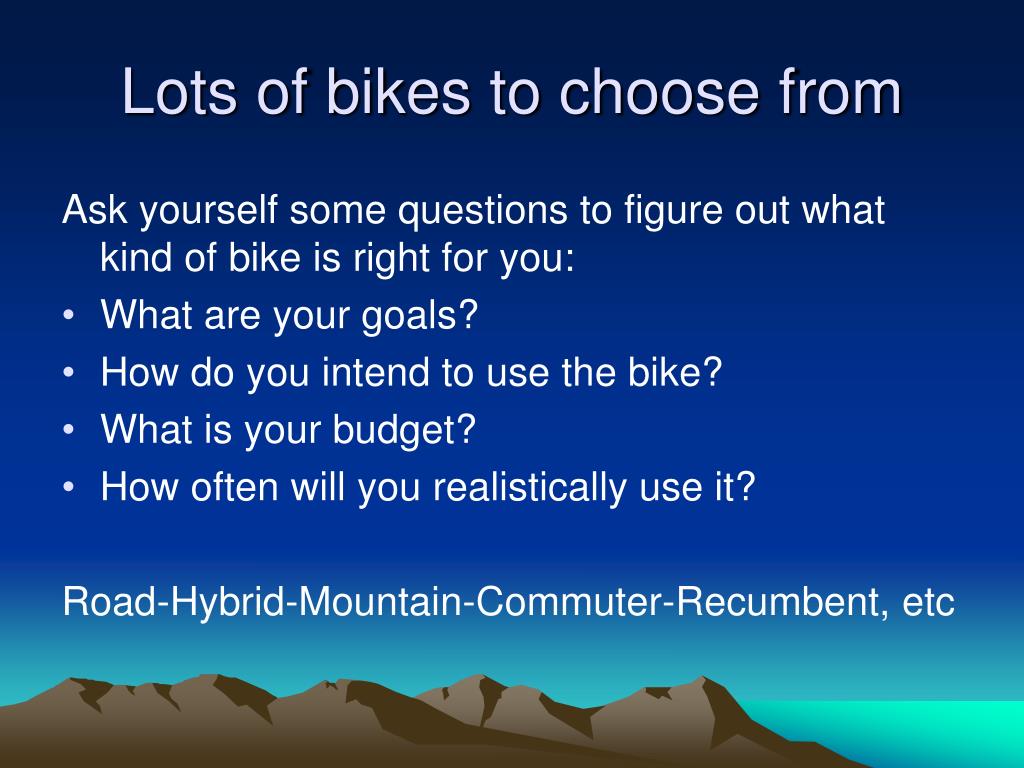 Lots of bikes to choose from

Ask yourself some questions to figure out what kind of bike is right for you:

• What are your goals?
• How do you intend to use the bike?
• What is your budget?
• How often will you realistically use it?

Road-Hybrid-Mountain-Commuter-Recumbent, etc